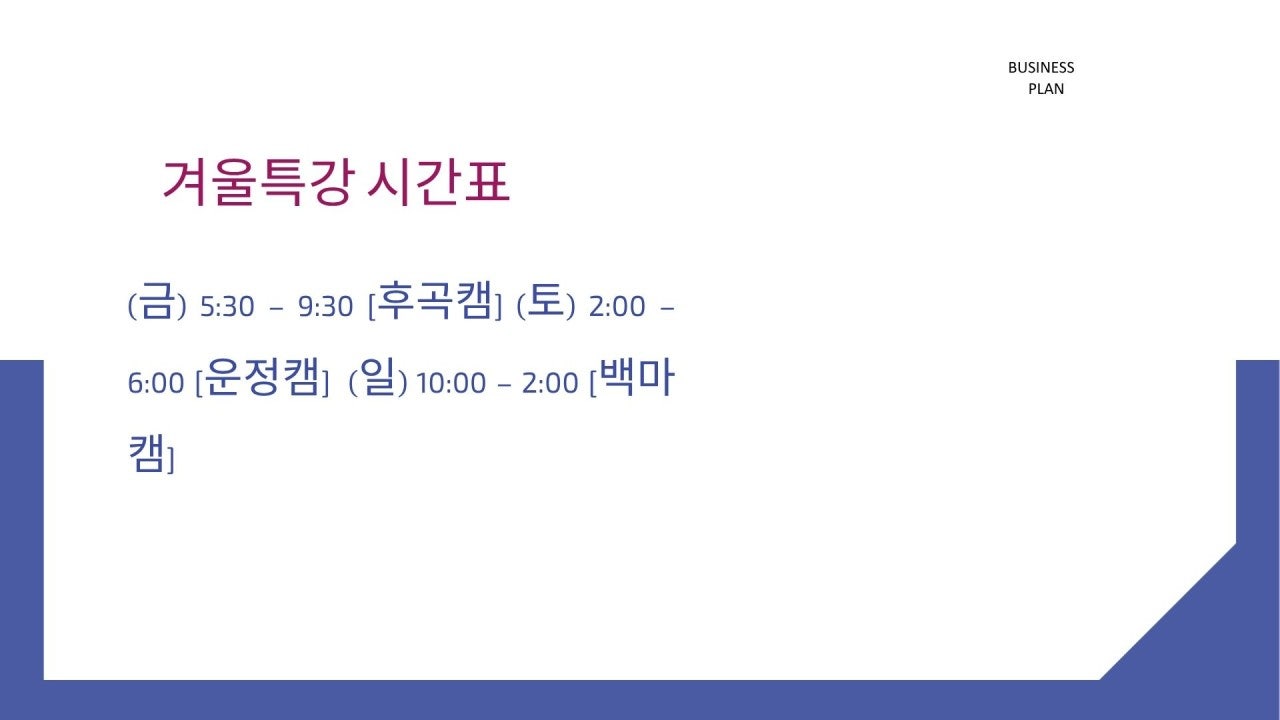 BUSINESS PLAN

겨울특강 시간표

(금) 5:30 – 9:30 [후곡캠] (토) 2:00 – 6:00 [운정캠] (일) 10:00 – 2:00 [백마캠]